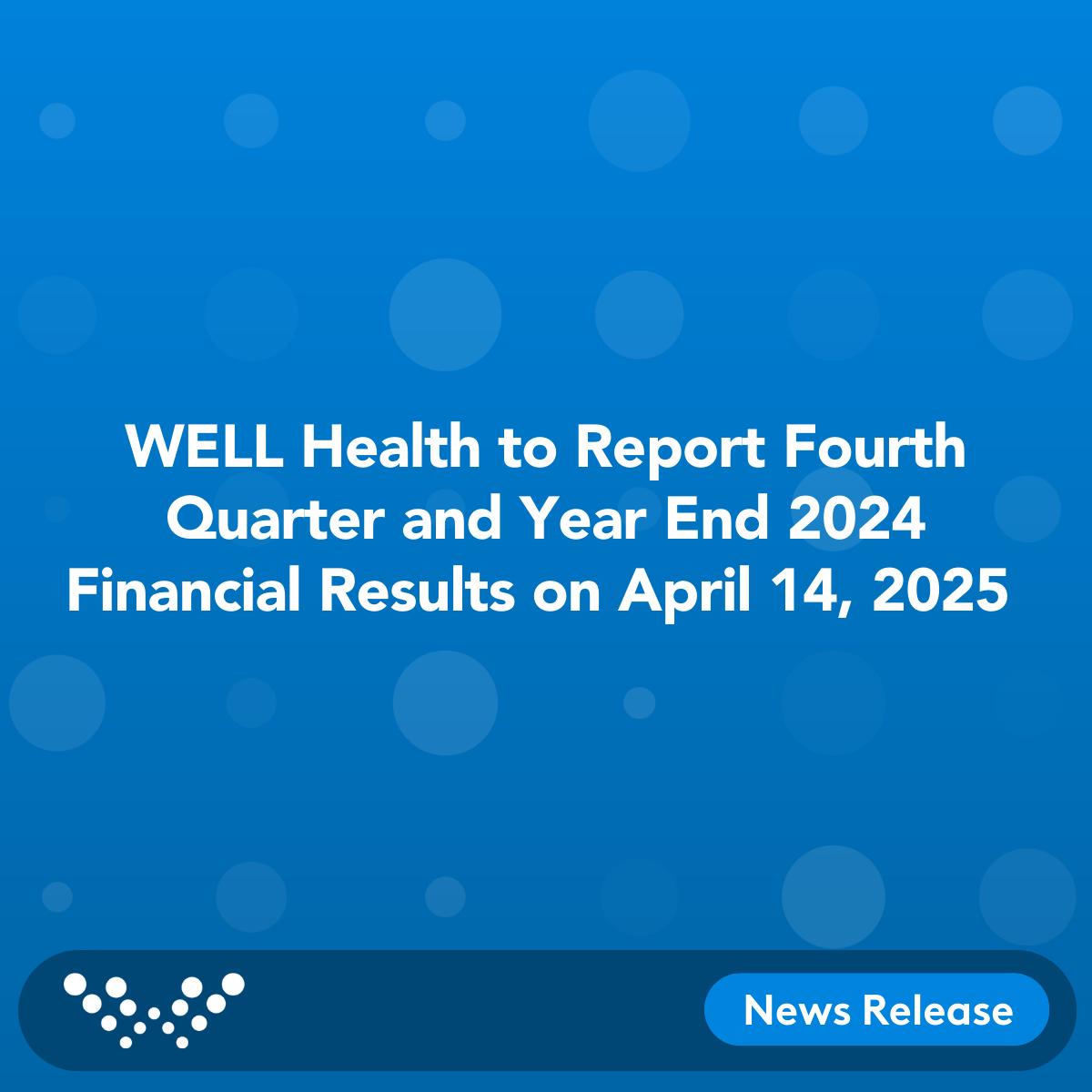 WELL Health to Report Fourth Quarter and Year End 2024 Financial Results on April 14, 2025

News Release